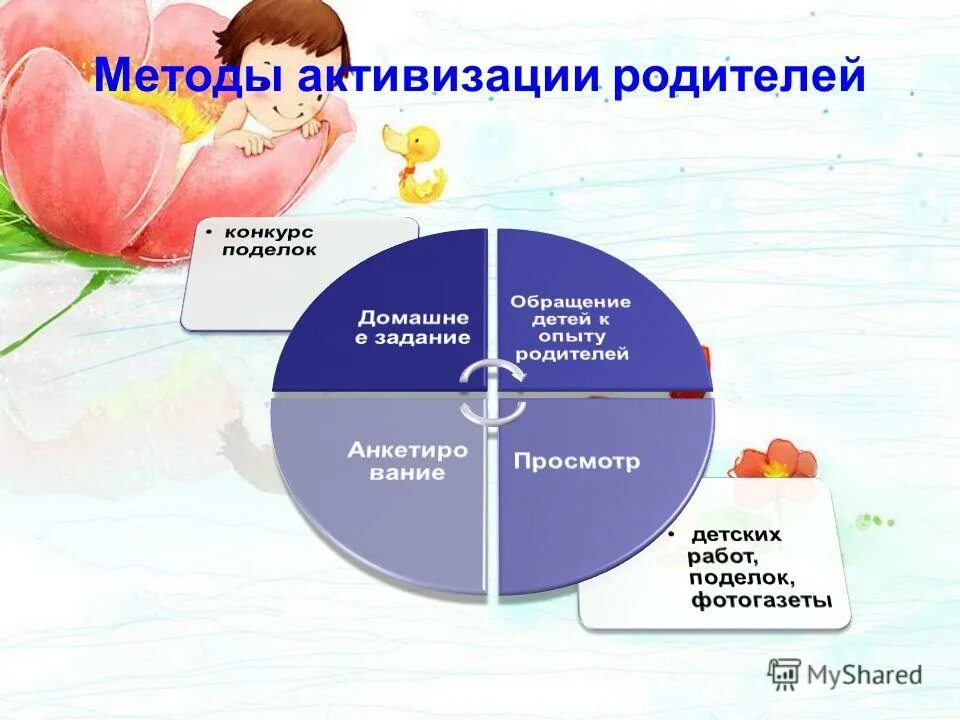 Методы активизации родителей

• конкурс поделок

Домашне е задание

Обращение детей к опыту родителей

Анкетиро вание

Просмотр

• детских работ, поделок, фотогазеты

MyShared